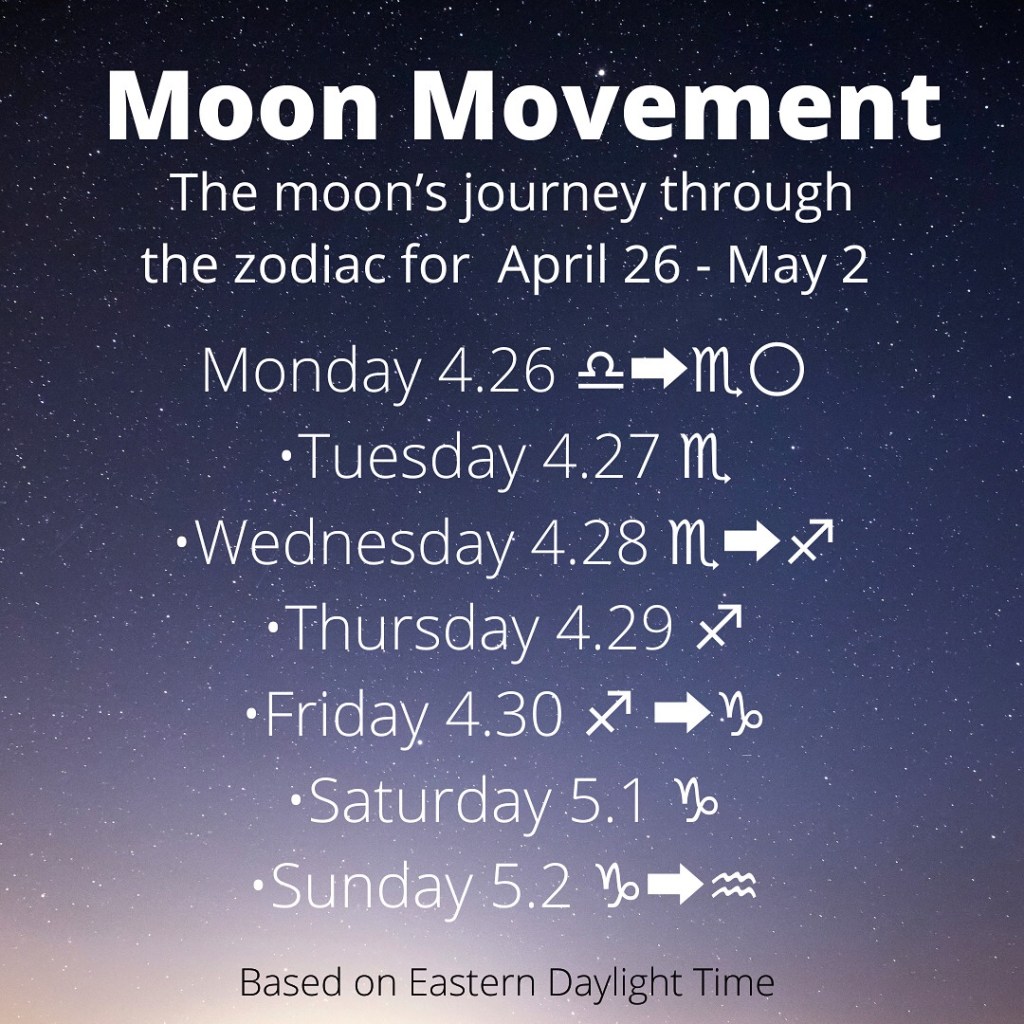 Moon Movement
The moon's journey through the zodiac for April 26 - May 2

Monday 4.26 ♎➡♏○
•Tuesday 4.27 ♏
•Wednesday 4.28 ♏➡♐
•Thursday 4.29 ♐
•Friday 4.30 ♐ ➡♑
•Saturday 5.1 ♑
•Sunday 5.2 ♑➡♒

Based on Eastern Daylight Time